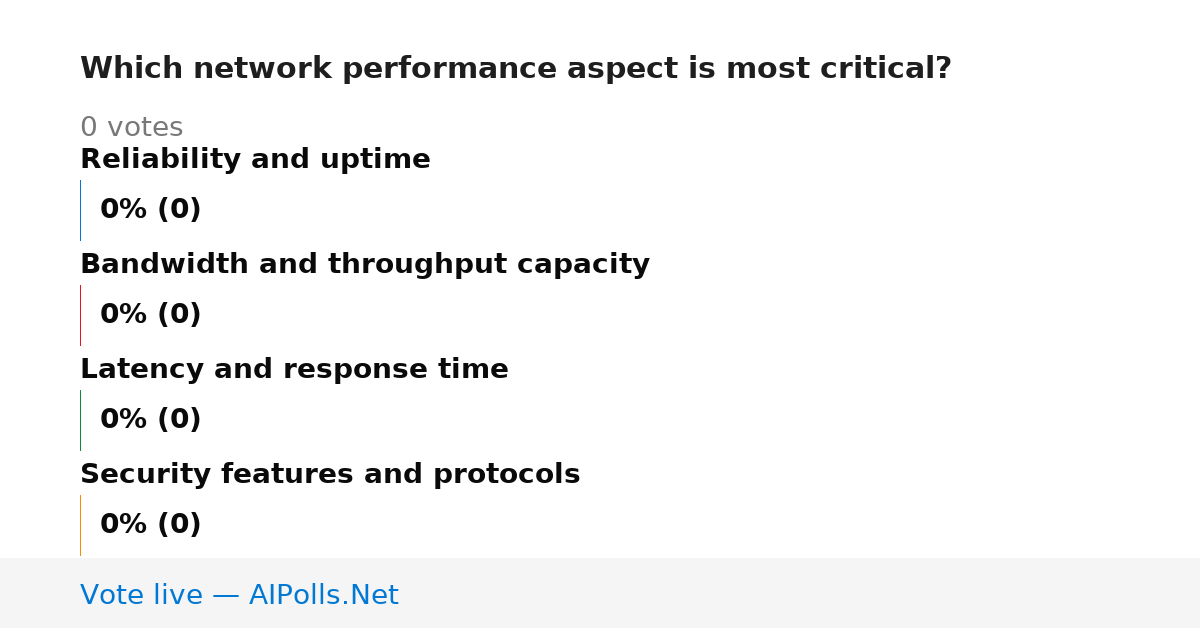 Which network performance aspect is most critical?

0 votes

Reliability and uptime

0% (0)

Bandwidth and throughput capacity

0% (0)

Latency and response time

0% (0)

Security features and protocols

0% (0)

Vote live — AIPolls.Net